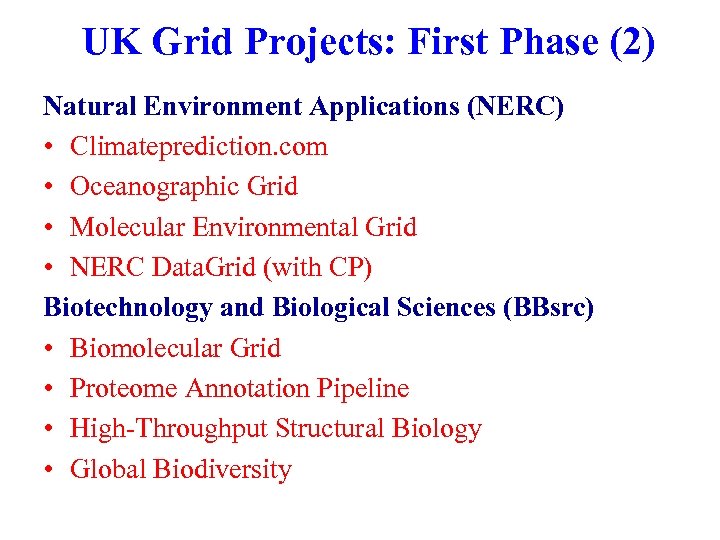 UK Grid Projects: First Phase (2)

Natural Environment Applications (NERC)
• Climateprediction.com
• Oceanographic Grid
• Molecular Environmental Grid
• NERC DataGrid (with CP)

Biotechnology and Biological Sciences (BBsrc)
• Biomolecular Grid
• Proteome Annotation Pipeline
• High-Throughput Structural Biology
• Global Biodiversity